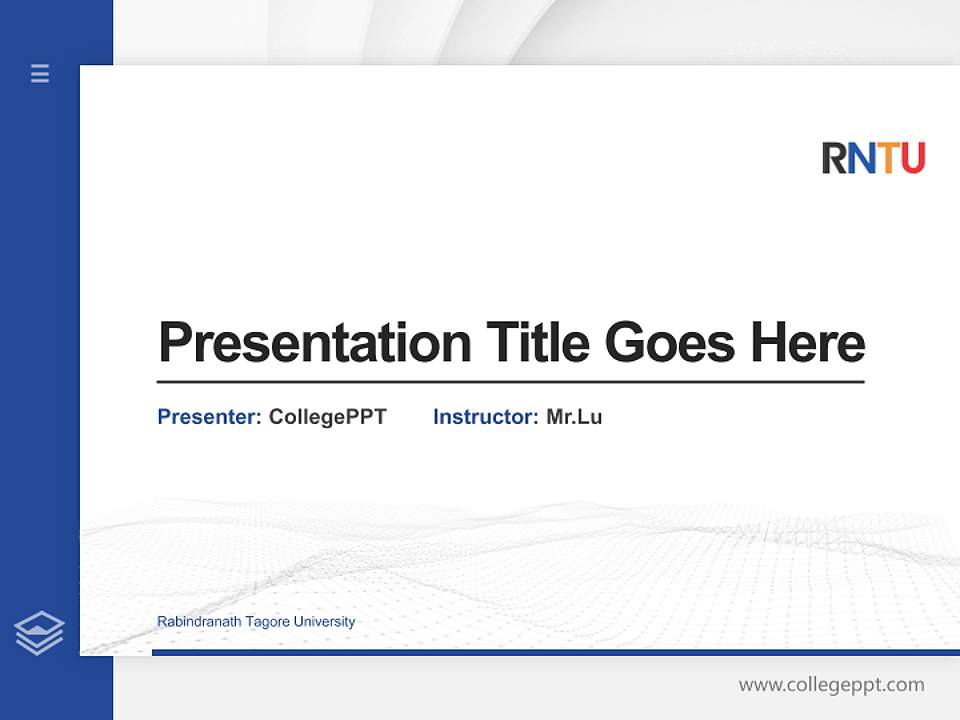 RNTU

Presentation Title Goes Here

Presenter: CollegePPT Instructor: Mr.Lu

Rabindranath Tagore University

www.collegeppt.com